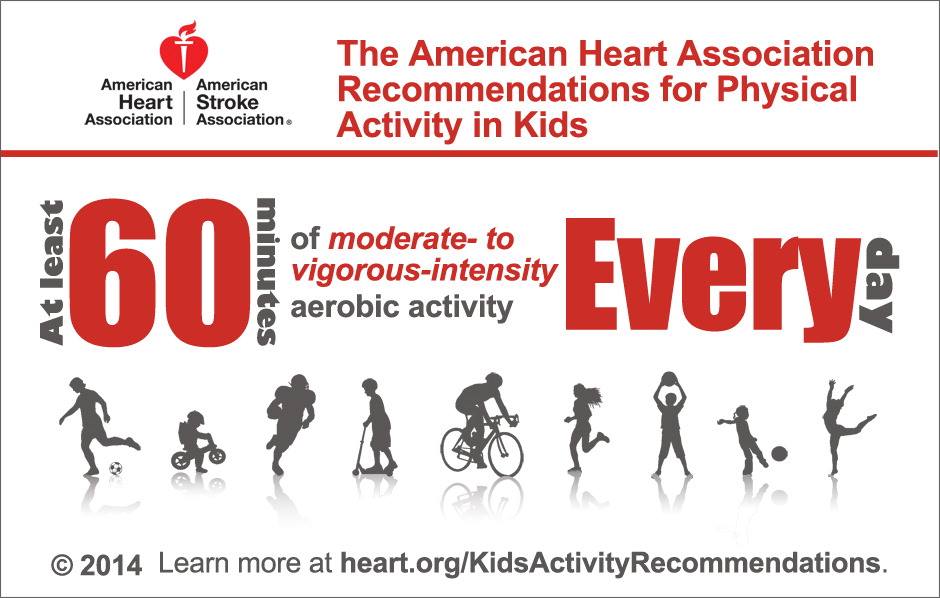 American Heart Association | American Stroke Association®

The American Heart Association Recommendations for Physical Activity in Kids

At least 60 minutes of moderate- to vigorous-intensity aerobic activity Every day

© 2014 Learn more at heart.org/KidsActivityRecommendations.